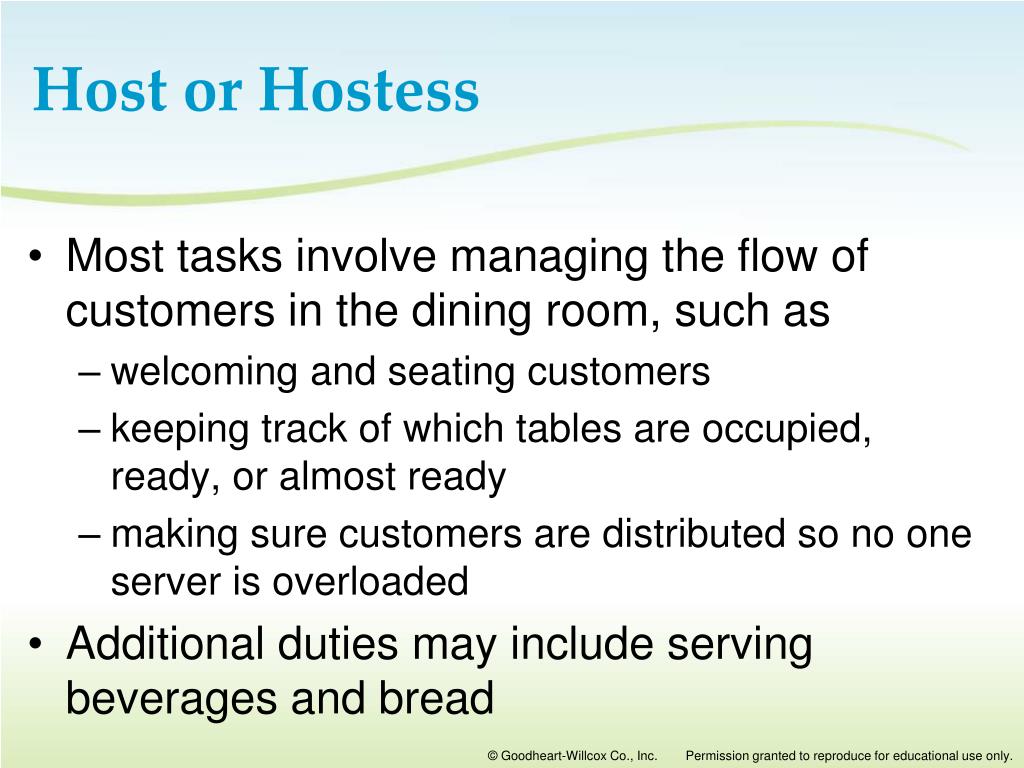 Host or Hostess

• Most tasks involve managing the flow of customers in the dining room, such as
– welcoming and seating customers
– keeping track of which tables are occupied, ready, or almost ready
– making sure customers are distributed so no one server is overloaded
• Additional duties may include serving beverages and bread

© Goodheart-Willcox Co., Inc. Permission granted to reproduce for educational use only.